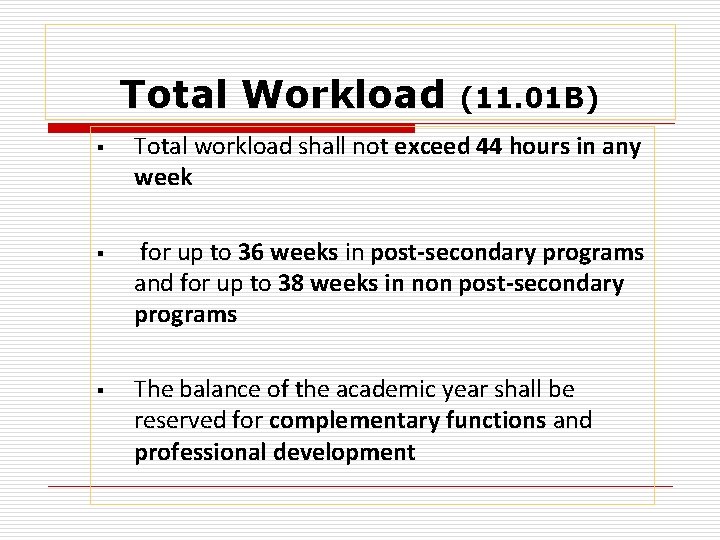 Total Workload (11.01B)

▪ Total workload shall not exceed 44 hours in any week

▪ for up to 36 weeks in post-secondary programs and for up to 38 weeks in non post-secondary programs

▪ The balance of the academic year shall be reserved for complementary functions and professional development